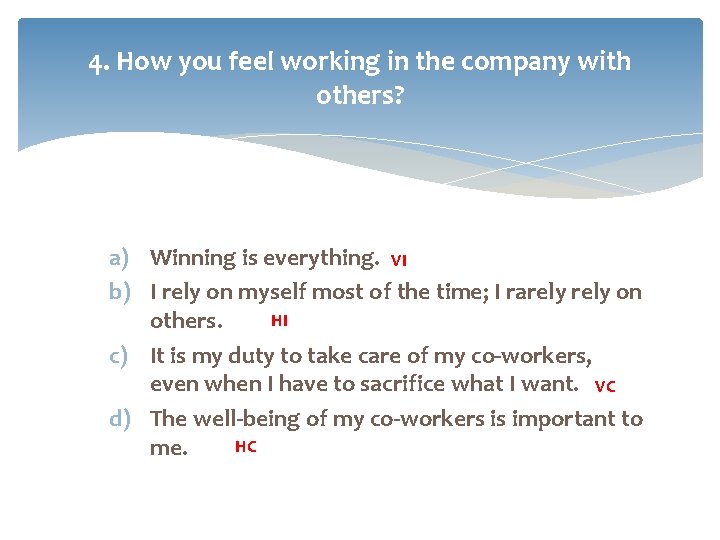 4. How you feel working in the company with others?

a) Winning is everything. VI
b) I rely on myself most of the time; I rarely rely on others. HI
c) It is my duty to take care of my co-workers, even when I have to sacrifice what I want. VC
d) The well-being of my co-workers is important to me. HC